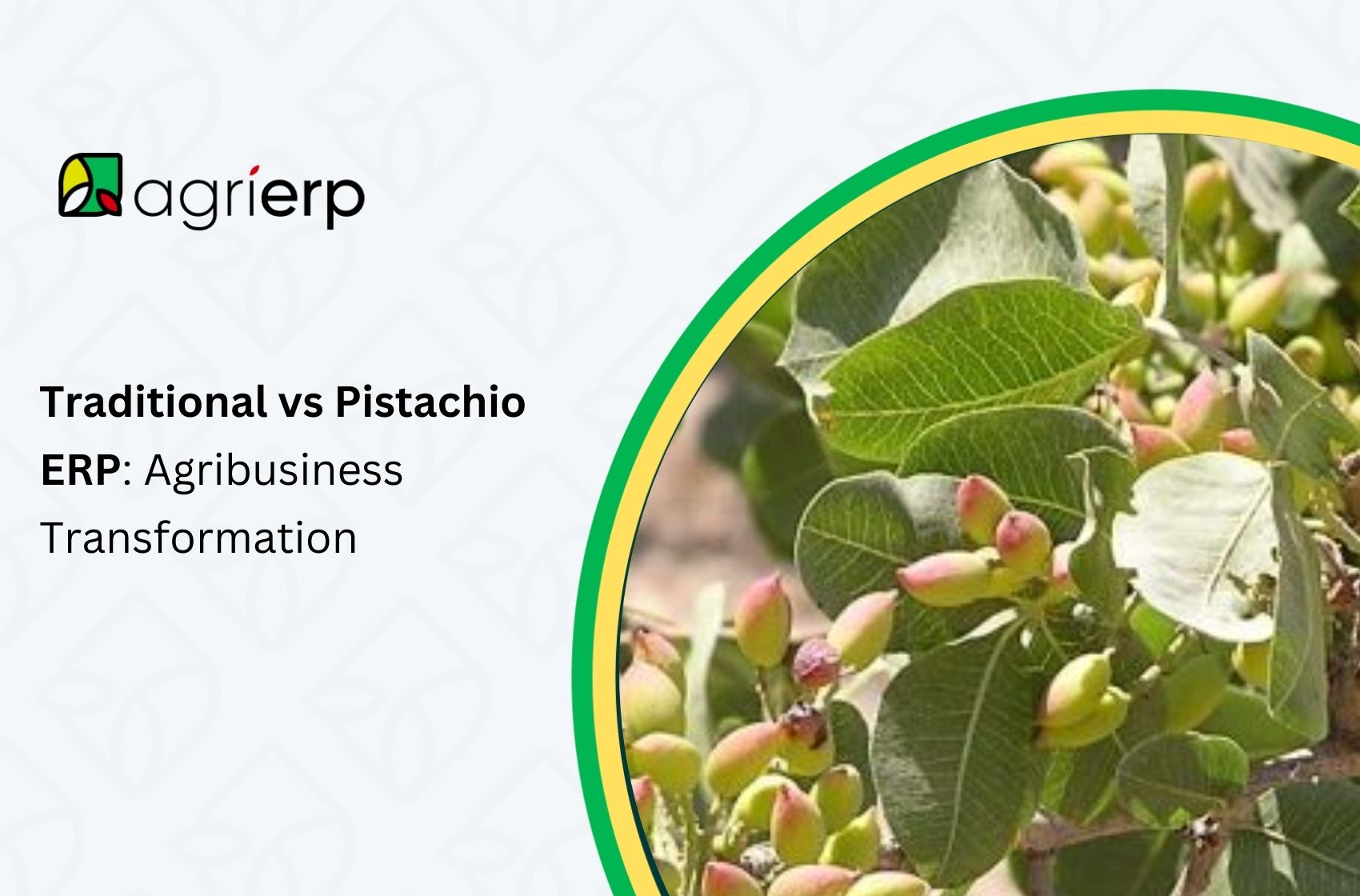 agrierp

Traditional vs Pistachio ERP: Agribusiness Transformation